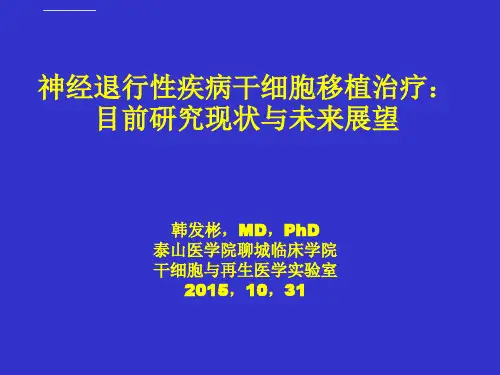 神经退行性疾病干细胞移植治疗：
目前研究现状与未来展望

韩发彬，MD，PhD
泰山医学院聊城临床学院
干细胞与再生医学实验室
2015，10，31